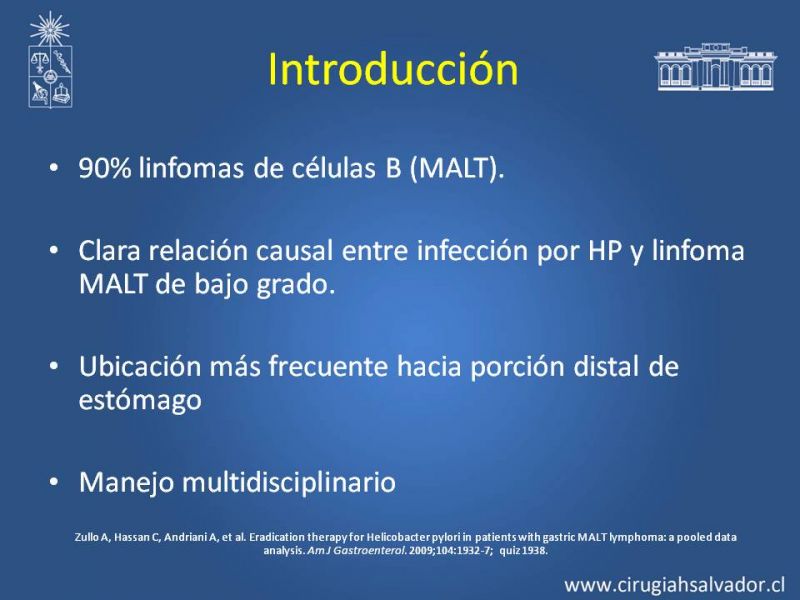 Introducción

• 90% linfomas de células B (MALT).

• Clara relación causal entre infección por HP y linfoma MALT de bajo grado.

• Ubicación más frecuente hacia porción distal de estómago

• Manejo multidisciplinario

Zullo A, Hassan C, Andriani A, et al. Eradication therapy for Helicobacter pylori in patients with gastric MALT lymphoma: a pooled data analysis. Am J Gastroenterol. 2009;104:1932-7; quiz 1938.

www.cirugiahsalvador.cl